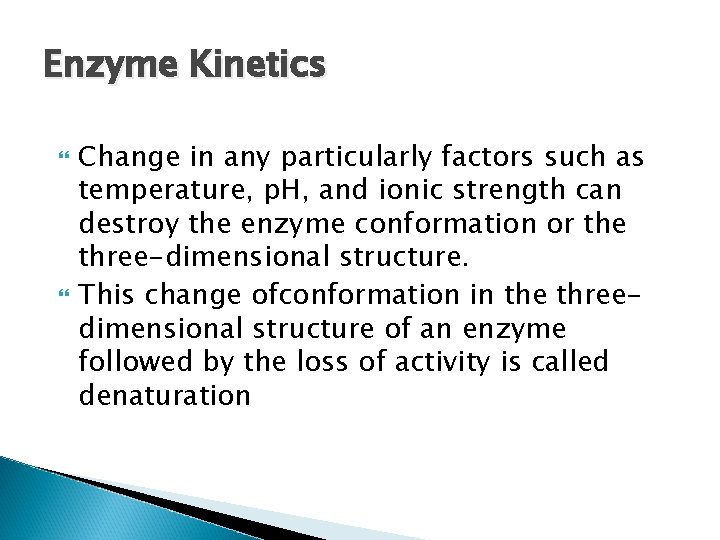 Enzyme Kinetics

Change in any particularly factors such as temperature, pH, and ionic strength can destroy the enzyme conformation or the three-dimensional structure.

This change ofconformation in the three-dimensional structure of an enzyme followed by the loss of activity is called denaturation